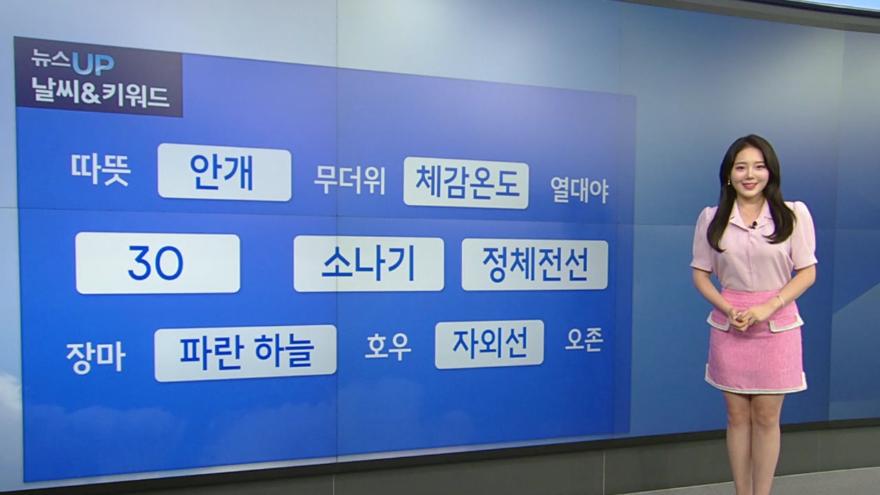 뉴스UP
날씨&키워드

따뜻 안개 무더위 체감온도 열대야

30 소나기 정체전선

장마 파란 하늘 호우 자외선 오존